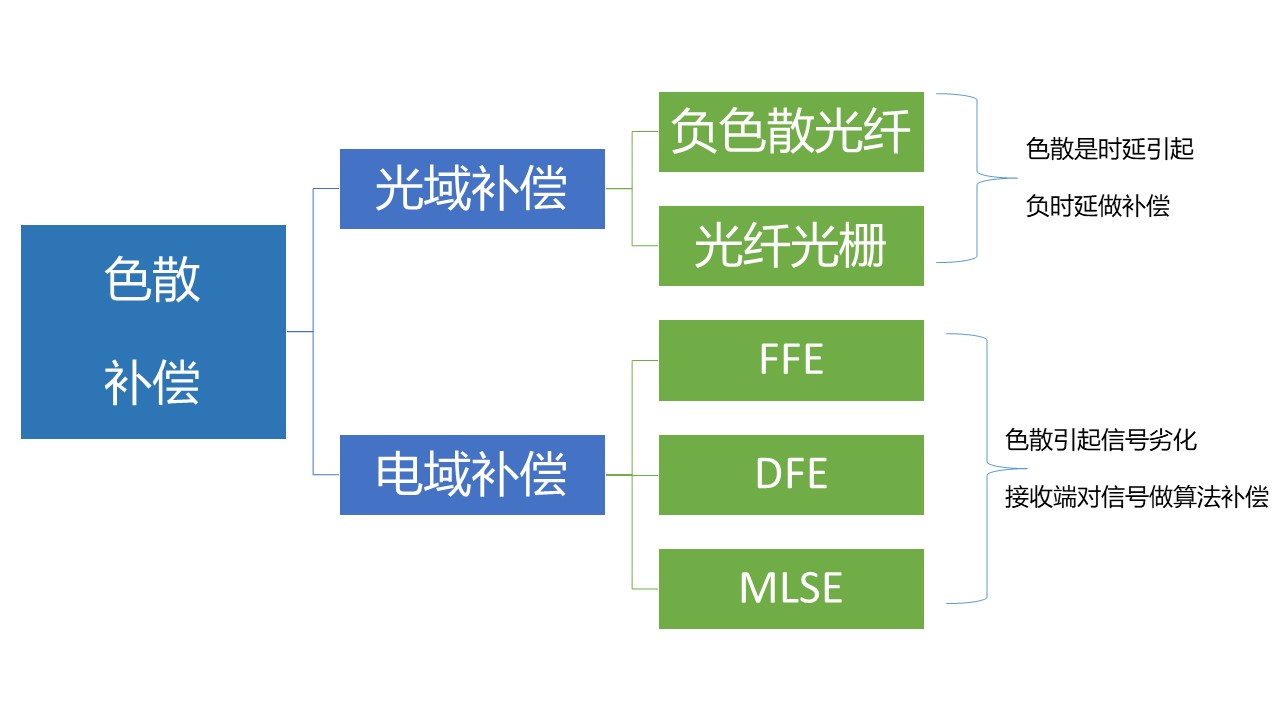 色散
补偿

光域补偿

负色散光纤

光纤光栅

色散是时延引起
负时延做补偿

电域补偿

FFE

DFE

MLSE

色散引起信号劣化
接收端对信号做算法补偿